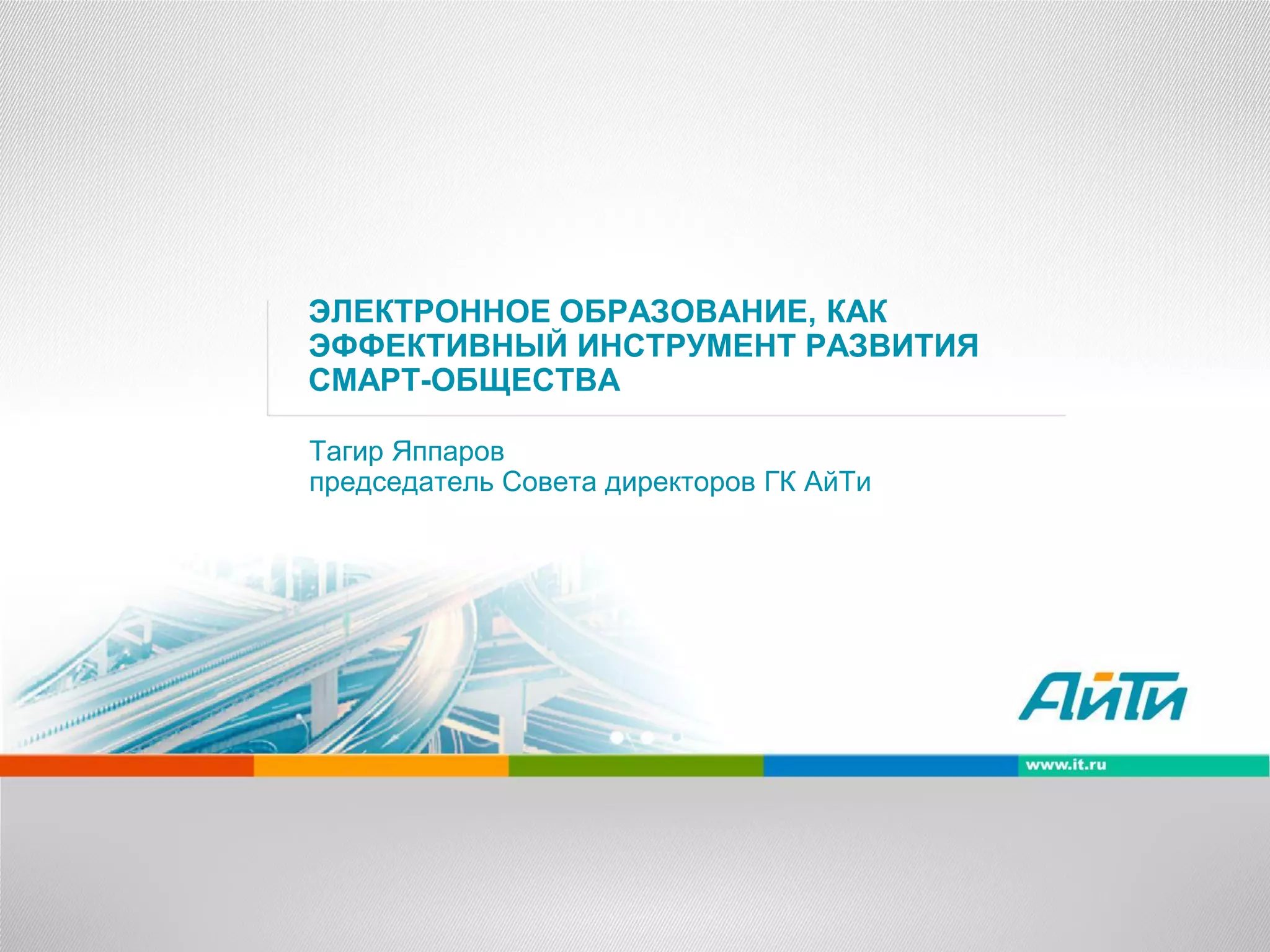 ЭЛЕКТРОННОЕ ОБРАЗОВАНИЕ, КАК ЭФФЕКТИВНЫЙ ИНСТРУМЕНТ РАЗВИТИЯ СМАРТ-ОБЩЕСТВА

Тагир Яппаров
председатель Совета директоров ГК АйТи

АйТи

www.it.ru